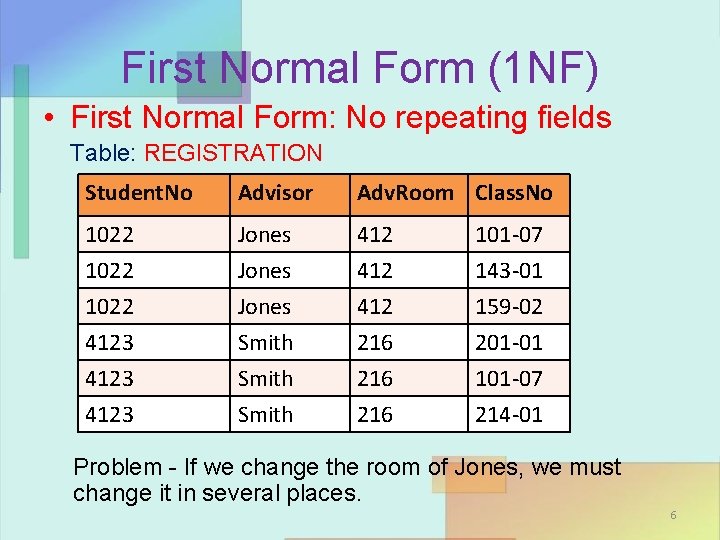 First Normal Form (1NF)

• First Normal Form: No repeating fields

Table: REGISTRATION

| StudentNo | Advisor | AdvRoom | ClassNo |
|---|---|---|---|
| 1022 | Jones | 412 | 101-07 |
| 1022 | Jones | 412 | 143-01 |
| 1022 | Jones | 412 | 159-02 |
| 4123 | Smith | 216 | 201-01 |
| 4123 | Smith | 216 | 101-07 |
| 4123 | Smith | 216 | 214-01 |

Problem - If we change the room of Jones, we must change it in several places.

6